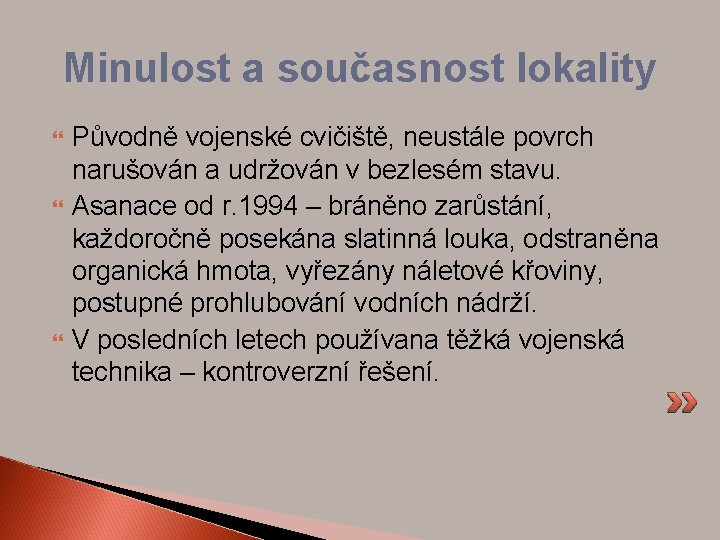 Minulost a současnost lokality

Původně vojenské cvičiště, neustále povrch narušován a udržován v bezlesém stavu.

Asanace od r.1994 – bráněno zarůstání, každoročně posekána slatinná louka, odstraněna organická hmota, vyřezány náletové křoviny, postupné prohlubování vodních nádrží.

V posledních letech používana těžká vojenská technika – kontroverzní řešení.